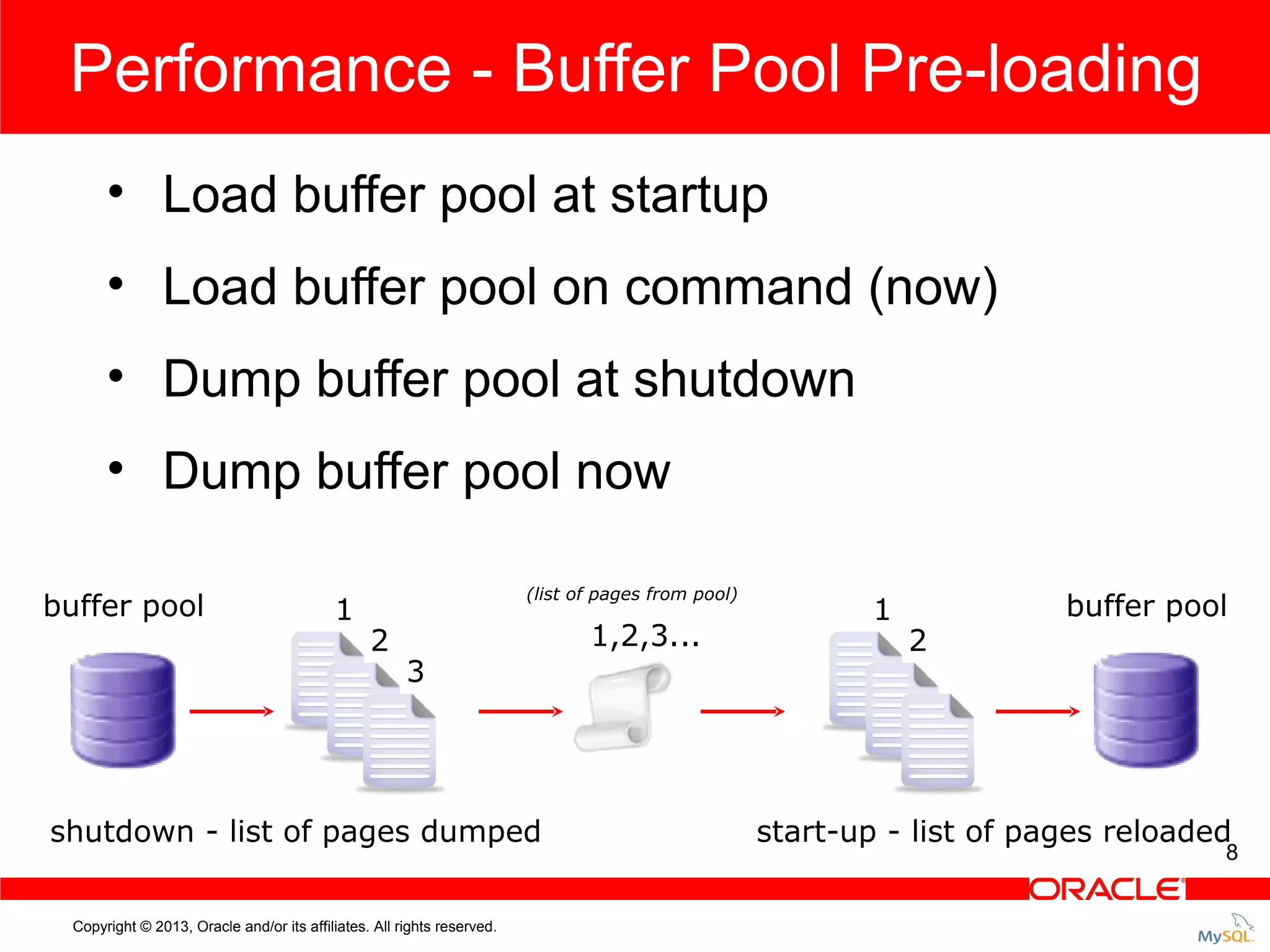 Performance - Buffer Pool Pre-loading

• Load buffer pool at startup
• Load buffer pool on command (now)
• Dump buffer pool at shutdown
• Dump buffer pool now

buffer pool

1
2
3

(list of pages from pool)
1,2,3...

1
2

buffer pool

shutdown - list of pages dumped

start-up - list of pages reloaded

8

ORACLE

Copyright © 2013, Oracle and/or its affiliates. All rights reserved.

MySQL